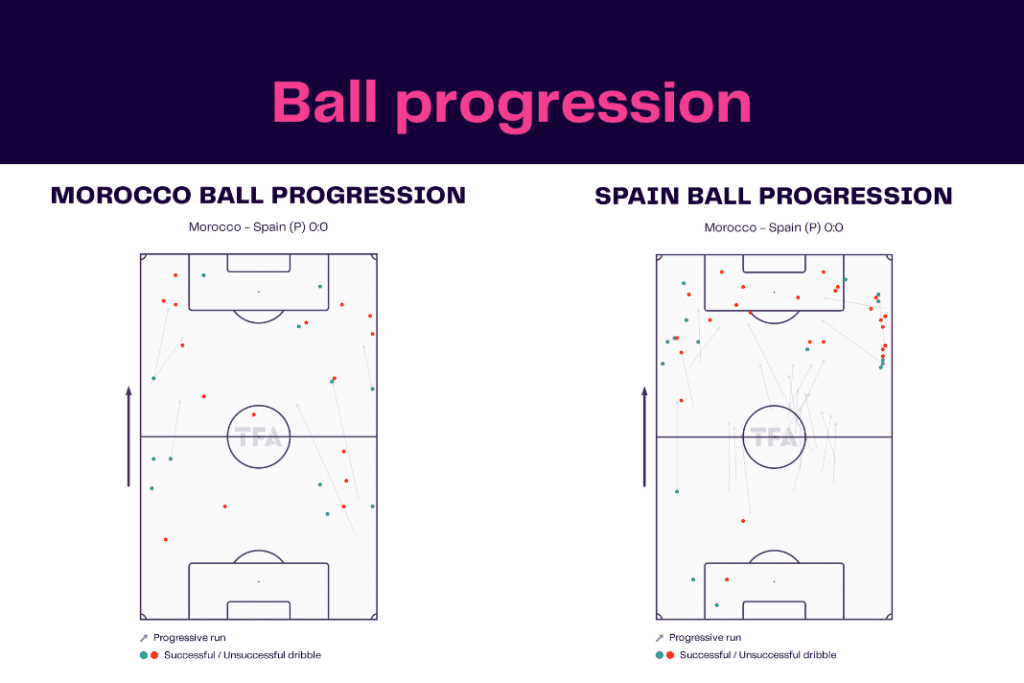 Ball progression

MOROCCO BALL PROGRESSION

Morocco - Spain (P) 0:0

TFA

Progressive run

Successful / Unsuccessful dribble

SPAIN BALL PROGRESSION

Morocco - Spain (P) 0:0

TFA

Progressive run

Successful / Unsuccessful dribble